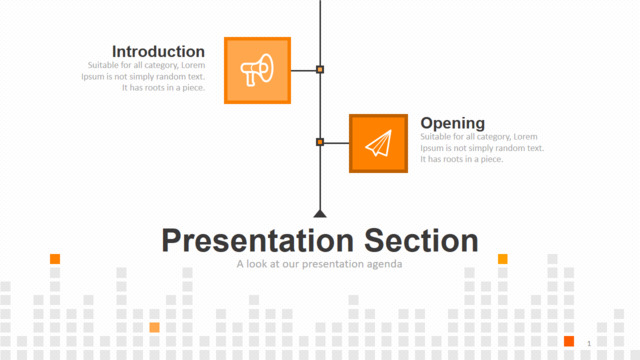 Introduction
Suitable for all category, Lorem Ipsum is not simply random text. It has roots in a piece.

Opening
Suitable for all category, Lorem Ipsum is not simply random text. It has roots in a piece.

Presentation Section
A look at our presentation agenda

1